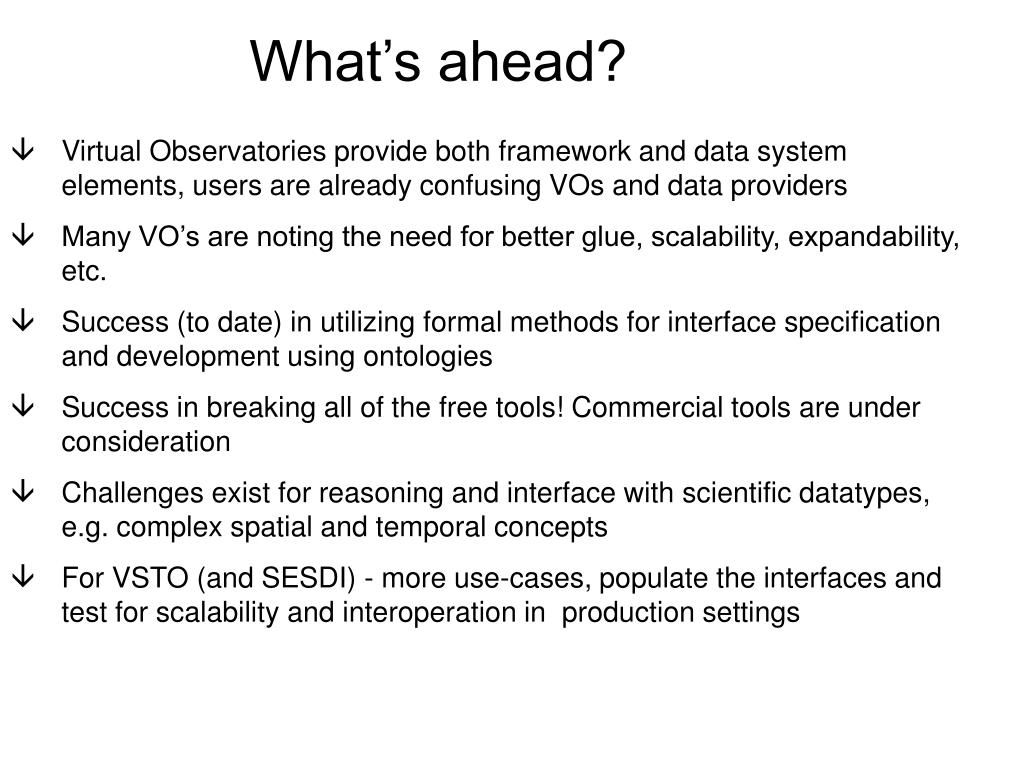 What’s ahead?

↓ Virtual Observatories provide both framework and data system elements, users are already confusing VOs and data providers

↓ Many VO’s are noting the need for better glue, scalability, expandability, etc.

↓ Success (to date) in utilizing formal methods for interface specification and development using ontologies

↓ Success in breaking all of the free tools! Commercial tools are under consideration

↓ Challenges exist for reasoning and interface with scientific datatypes, e.g. complex spatial and temporal concepts

↓ For VSTO (and SESDI) - more use-cases, populate the interfaces and test for scalability and interoperation in production settings